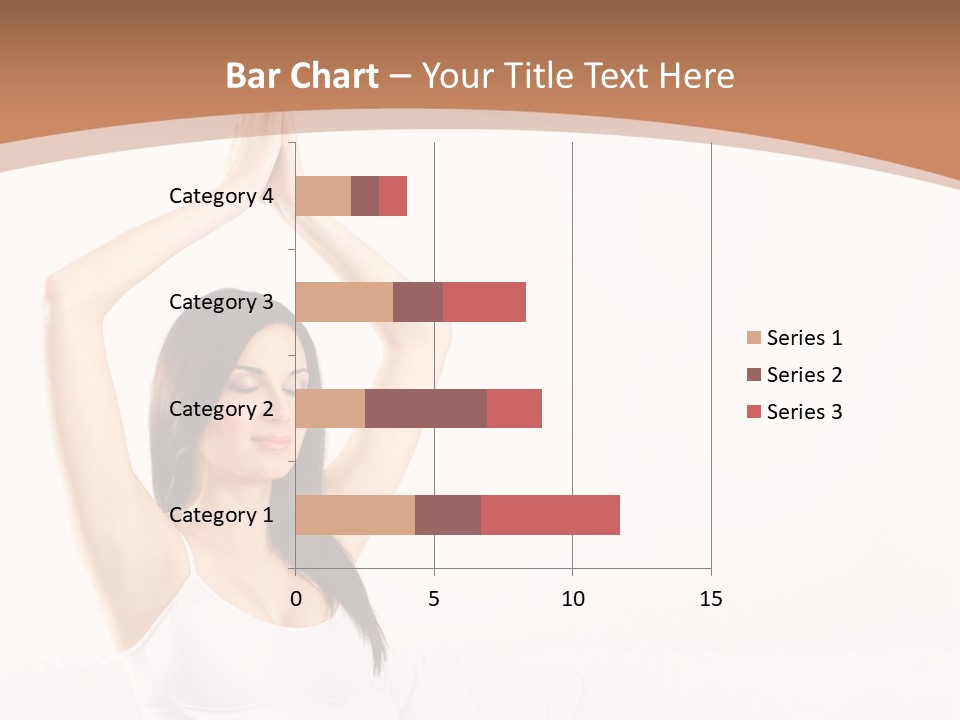 Bar Chart – Your Title Text Here

Category 4
Category 3
Category 2
Category 1

0
5
10
15

Series 1
Series 2
Series 3